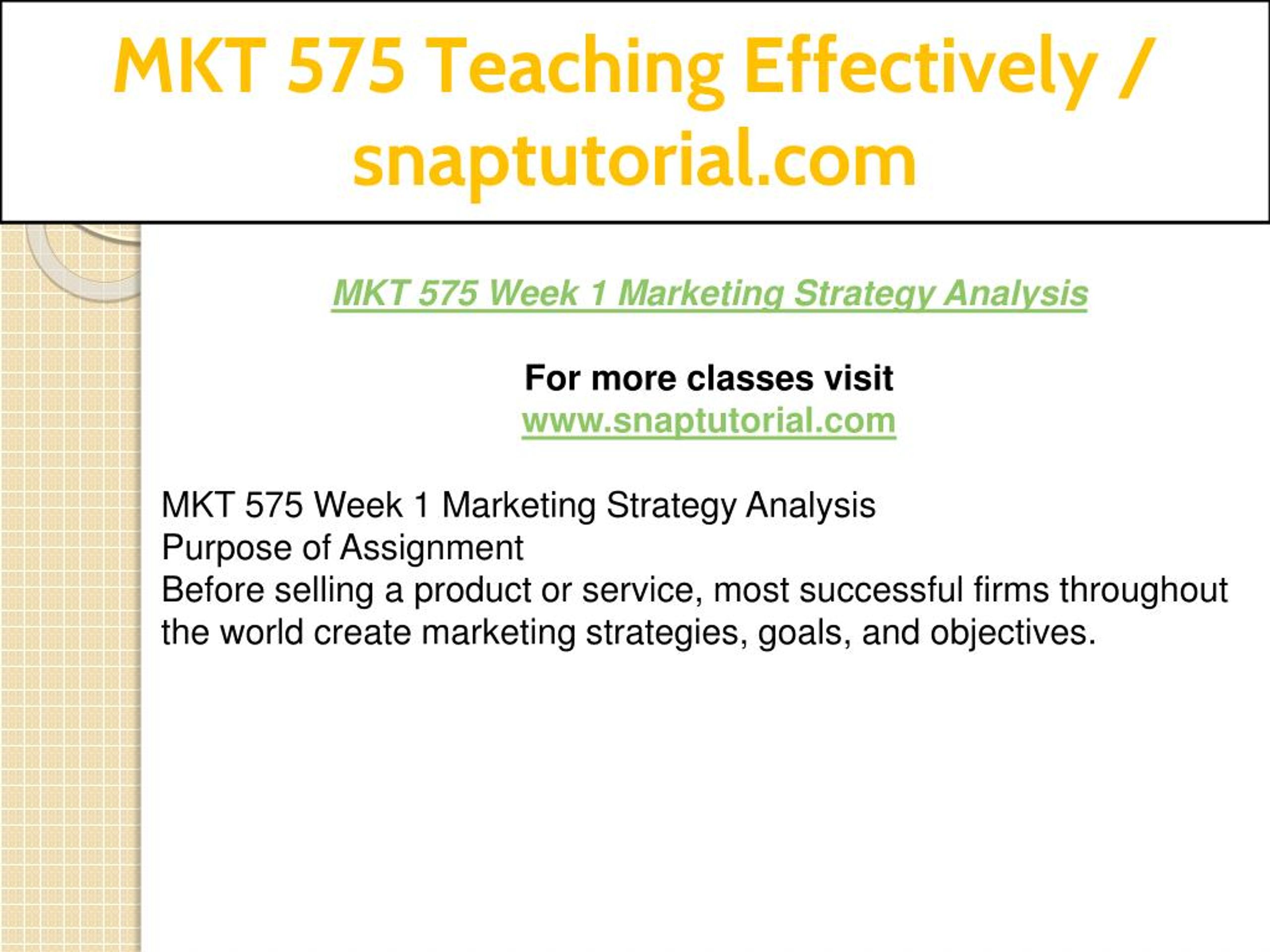 MKT 575 Teaching Effectively / snaptutorial.com

MKT 575 Week 1 Marketing Strategy Analysis

For more classes visit
www.snaptutorial.com

MKT 575 Week 1 Marketing Strategy Analysis
Purpose of Assignment
Before selling a product or service, most successful firms throughout the world create marketing strategies, goals, and objectives.